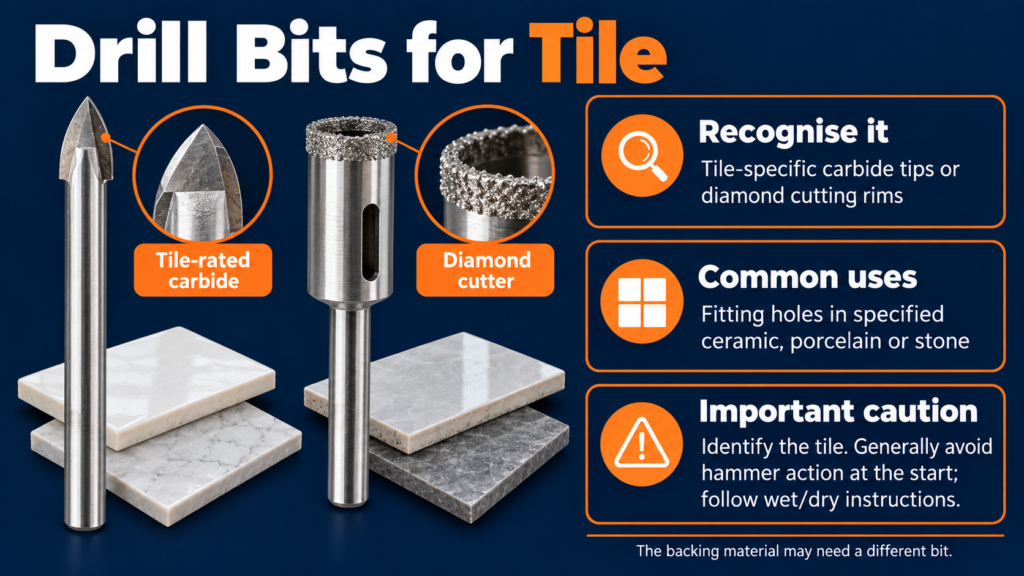 Drill Bits for Tile

Tile-rated carbide

Diamond cutter

Recognise it

Tile-specific carbide tips or diamond cutting rims

Common uses

Fitting holes in specified ceramic, porcelain or stone

Important caution

Identify the tile. Generally avoid hammer action at the start; follow wet/dry instructions.

The backing material may need a different bit.